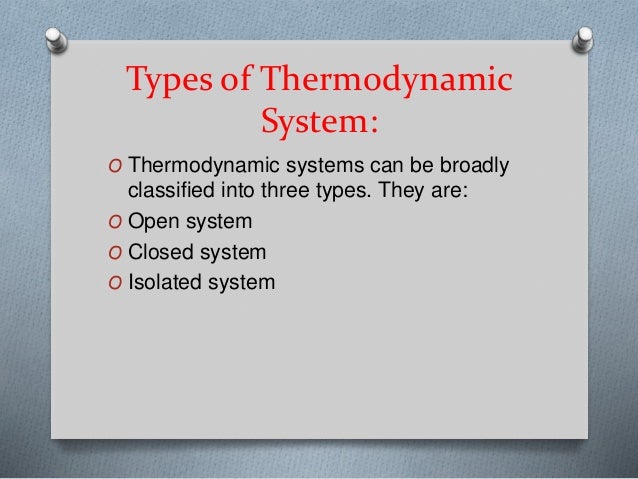 Types of Thermodynamic System:

O Thermodynamic systems can be broadly classified into three types. They are:

O Open system

O Closed system

O Isolated system